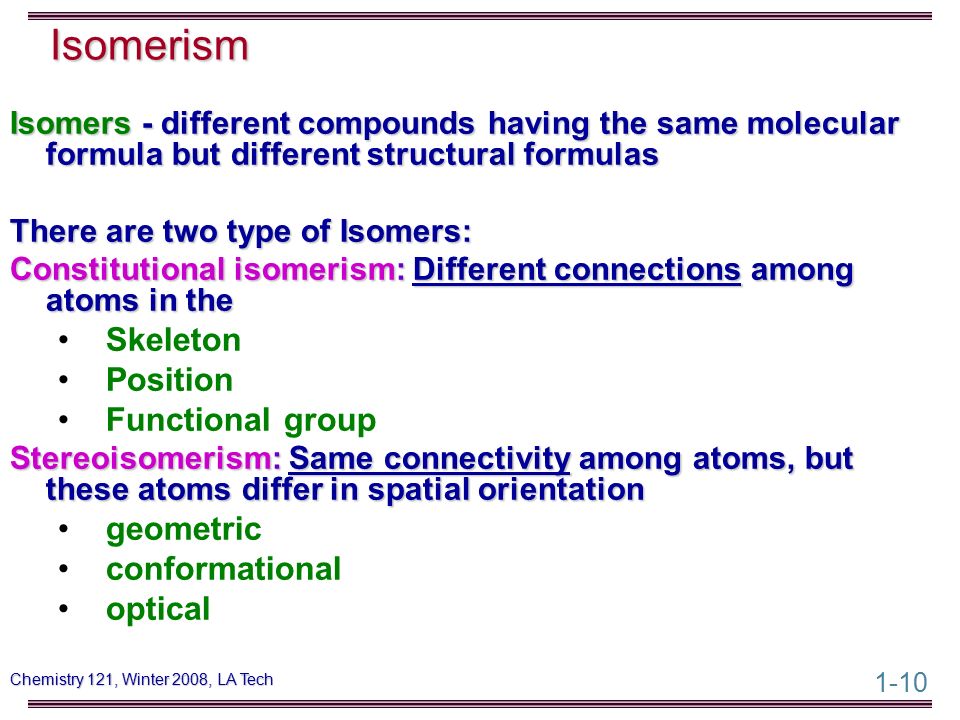 Isomerism

Isomers - different compounds having the same molecular formula but different structural formulas

There are two type of Isomers:

Constitutional isomerism: Different connections among atoms in the

• Skeleton
• Position
• Functional group

Stereoisomerism: Same connectivity among atoms, but these atoms differ in spatial orientation

• geometric
• conformational
• optical

Chemistry 121, Winter 2008, LA Tech

1-10